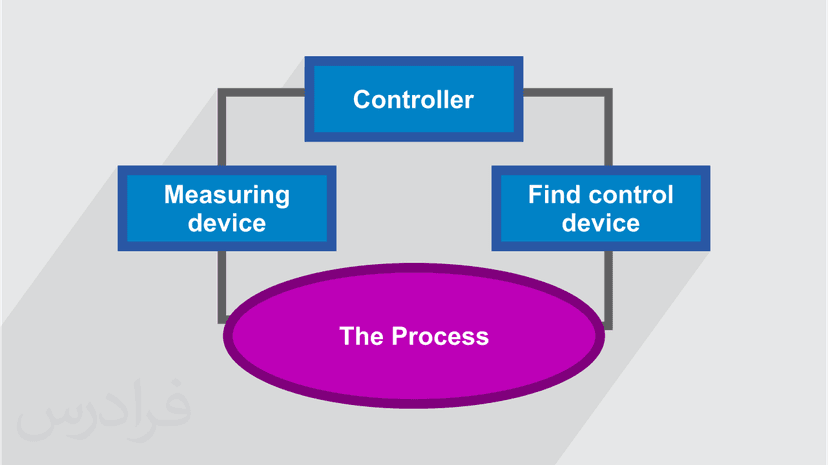 Controller

Measuring device

Find control device

The Process

فرادرس